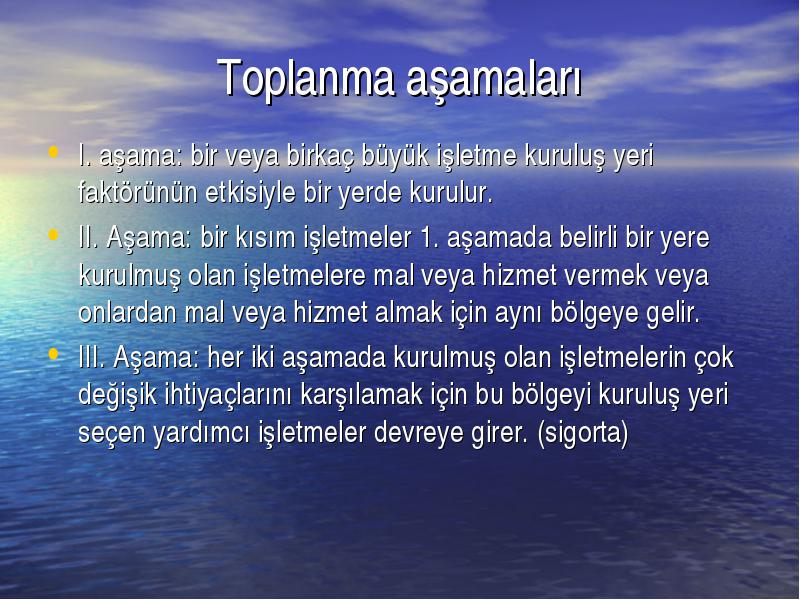 Toplanma aşamaları

• I. aşama: bir veya birkaç büyük işletme kuruluş yeri faktörünün etkisiyle bir yerde kurulur.

• II. Aşama: bir kısım işletmeler 1. aşamada belirli bir yere kurulmuş olan işletmelere mal veya hizmet vermek veya onlardan mal veya hizmet almak için aynı bölgeye gelir.

• III. Aşama: her iki aşamada kurulmuş olan işletmelerin çok değişik ihtiyaçlarını karşılamak için bu bölgeyi kuruluş yeri seçen yardımcı işletmeler devreye girer. (sigorta)